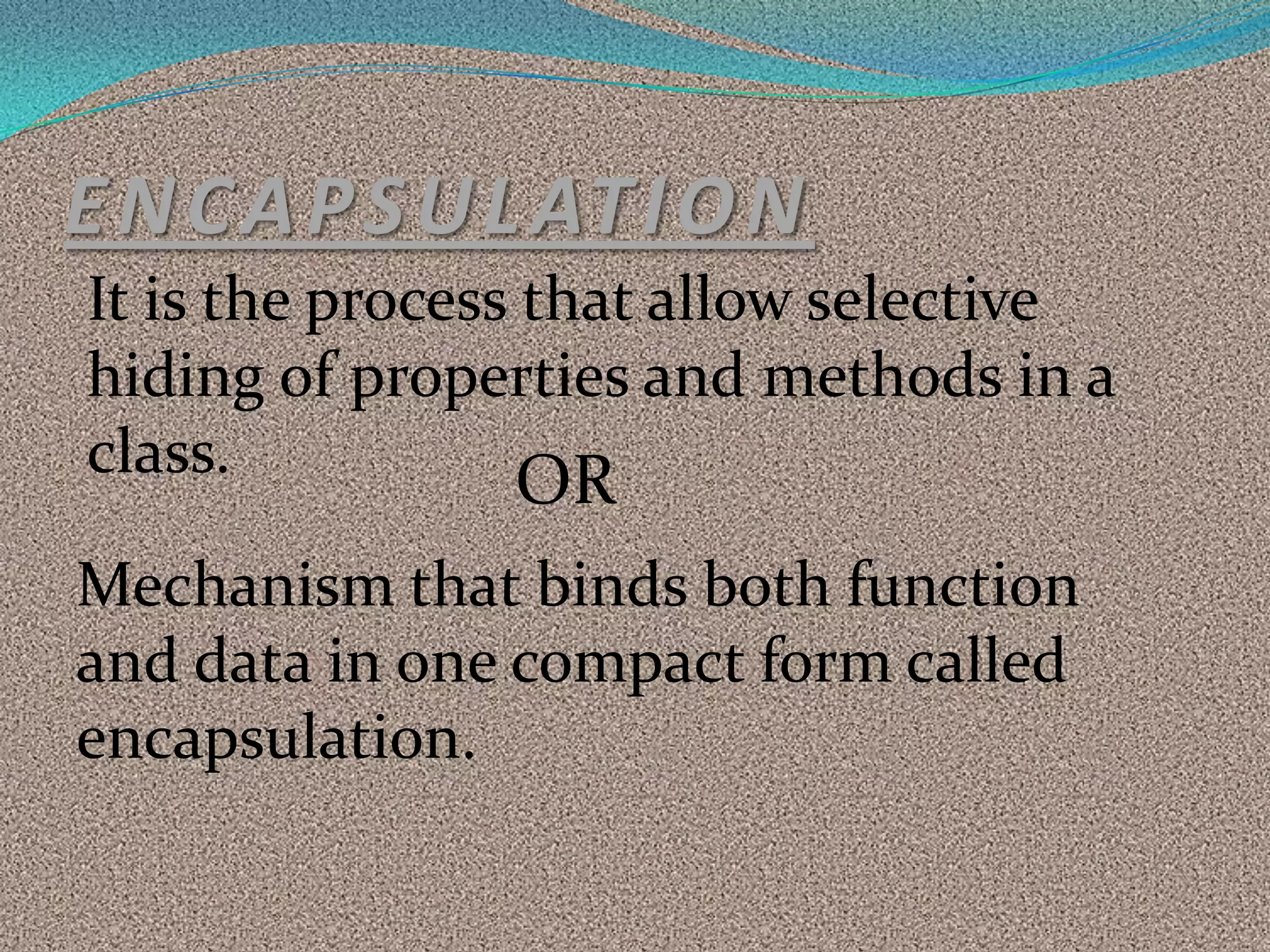 ENCAPSULATION

It is the process that allow selective hiding of properties and methods in a class.

OR

Mechanism that binds both function and data in one compact form called encapsulation.